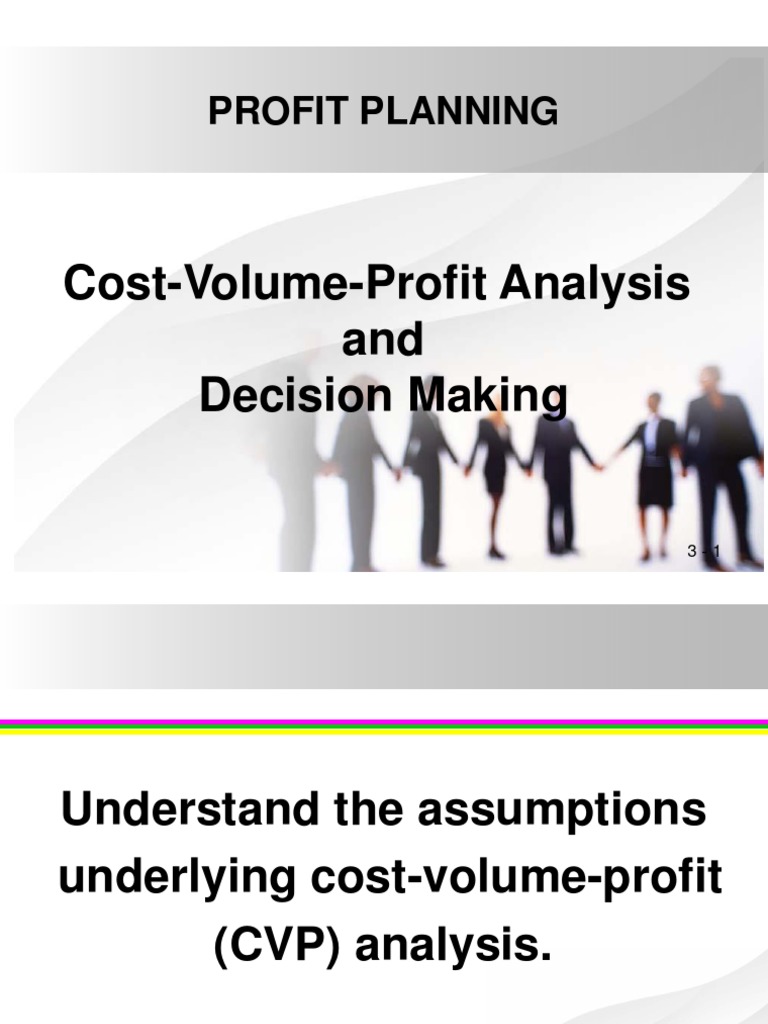 PROFIT PLANNING

Cost-Volume-Profit Analysis and Decision Making

3 - 1

Understand the assumptions underlying cost-volume-profit (CVP) analysis.